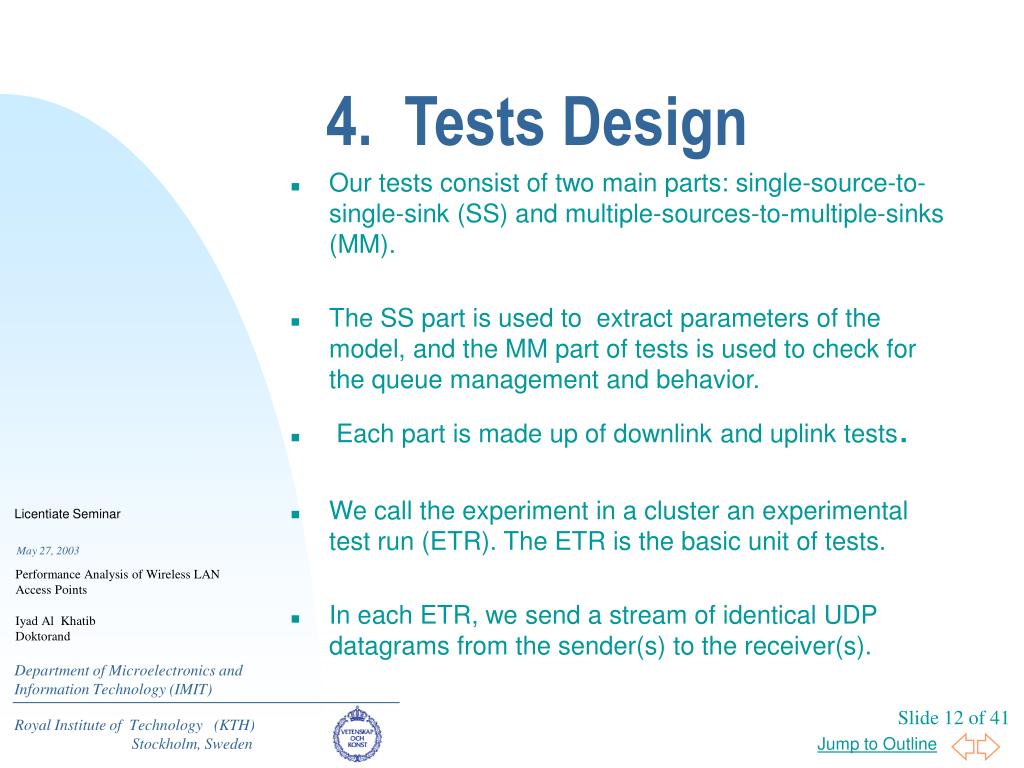 4. Tests Design

Our tests consist of two main parts: single-source-to-single-sink (SS) and multiple-sources-to-multiple-sinks (MM).

The SS part is used to extract parameters of the model, and the MM part of tests is used to check for the queue management and behavior.

Each part is made up of downlink and uplink tests.

We call the experiment in a cluster an experimental test run (ETR). The ETR is the basic unit of tests.

In each ETR, we send a stream of identical UDP datagrams from the sender(s) to the receiver(s).

Licentiate Seminar

May 27, 2003

Performance Analysis of Wireless LAN Access Points

Iyad Al Khatib
Doktorand

Department of Microelectronics and Information Technology (IMIT)

Royal Institute of Technology (KTH)
Stockholm, Sweden

VETENSKAP OCH KONST

Slide 12 of 41

Jump to Outline